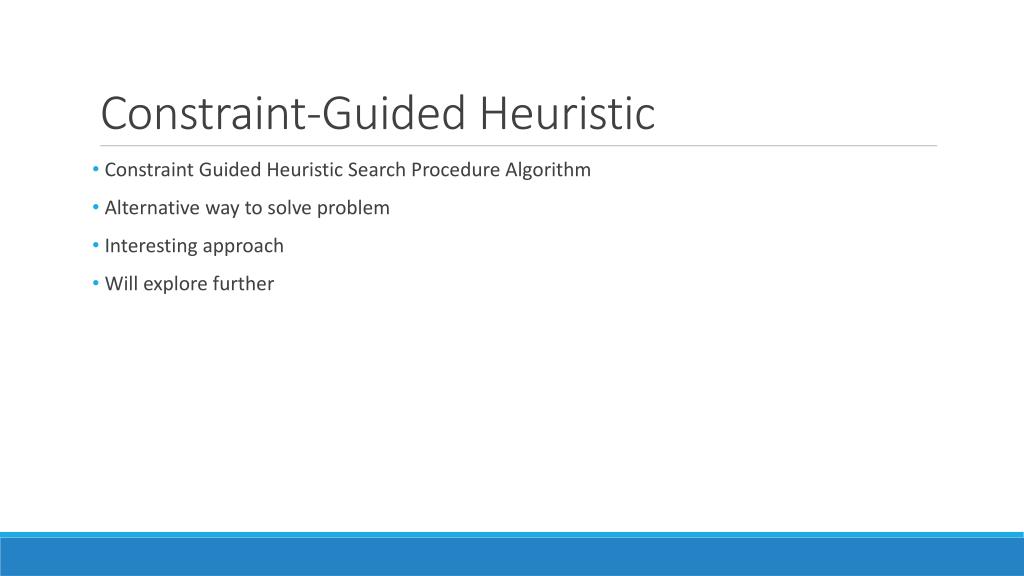 Constraint-Guided Heuristic

• Constraint Guided Heuristic Search Procedure Algorithm
• Alternative way to solve problem
• Interesting approach
• Will explore further